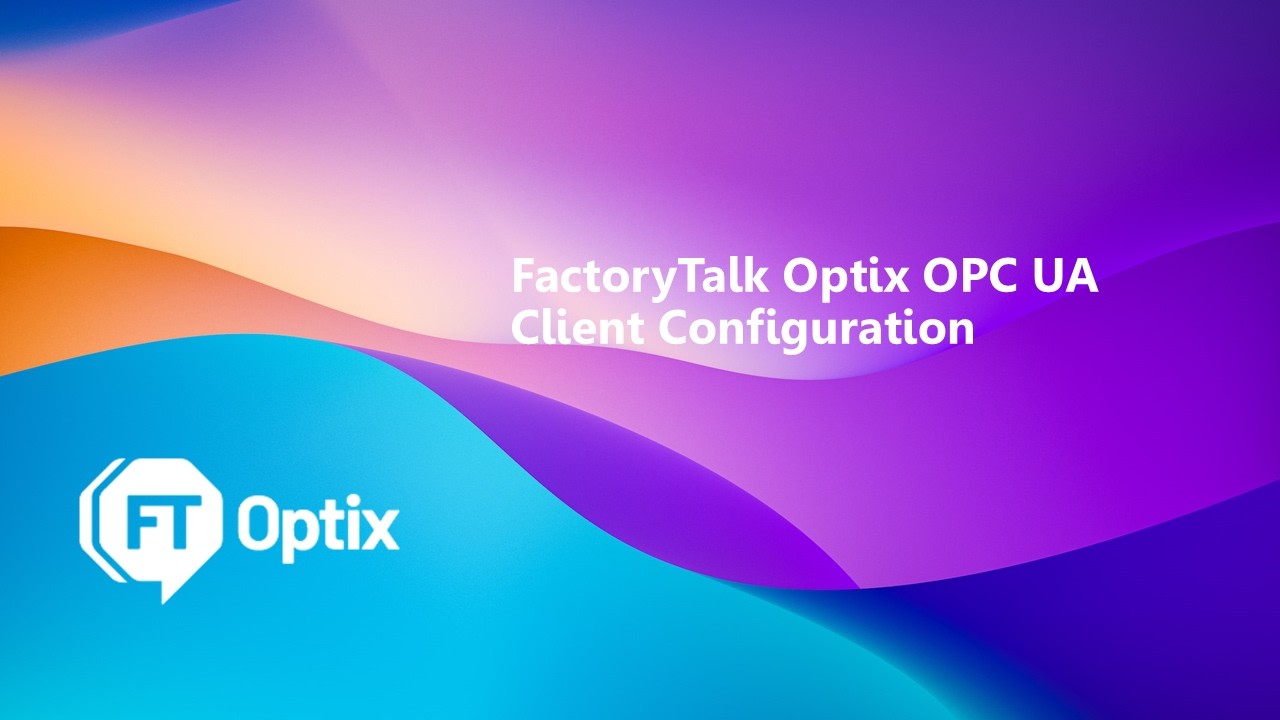 FactoryTalk Optix OPC UA Client Configuration

FT Optix